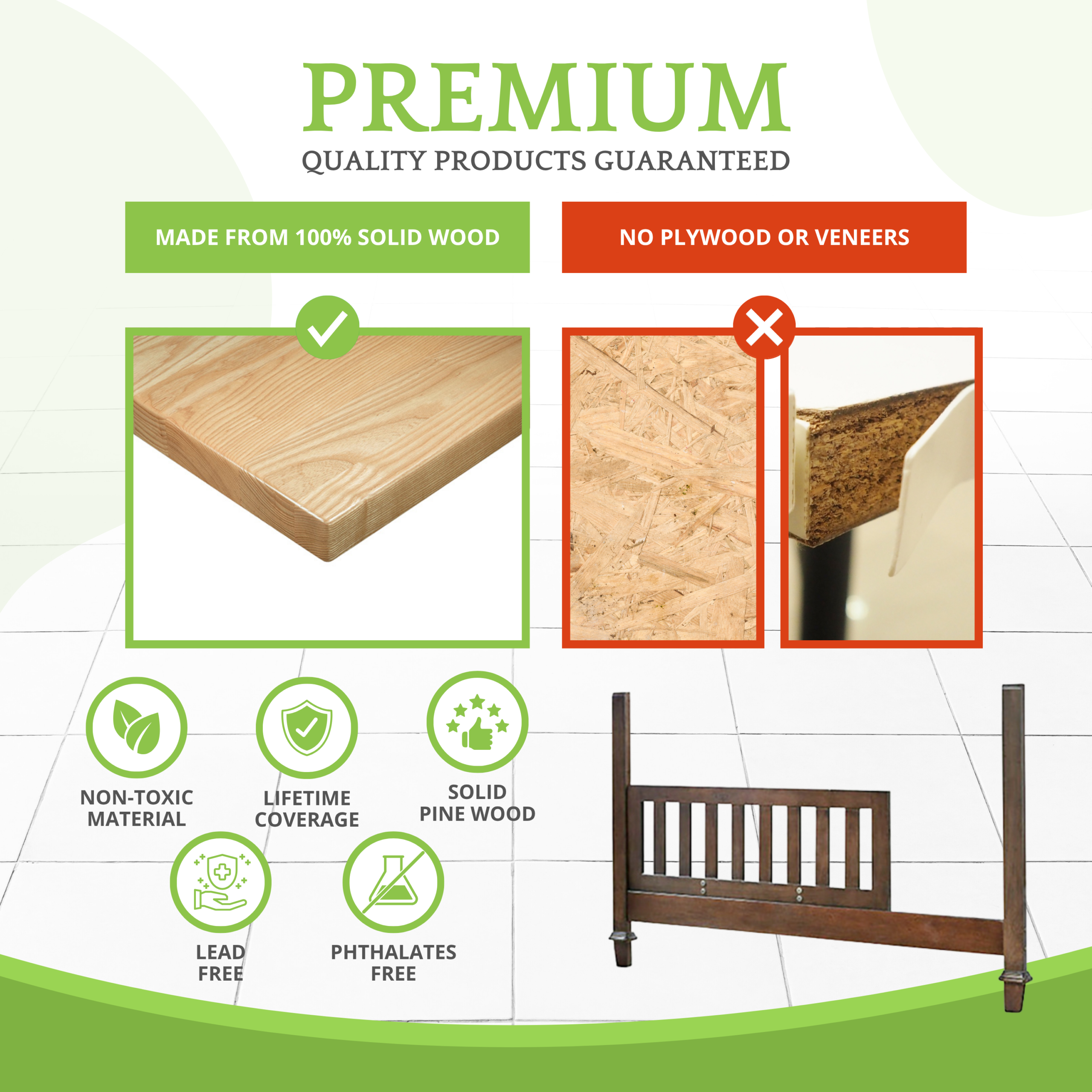 PREMIUM
QUALITY PRODUCTS GUARANTEED

MADE FROM 100% SOLID WOOD

NO PLYWOOD OR VENEERS

NON-TOXIC MATERIAL

LIFETIME COVERAGE

SOLID PINE WOOD

LEAD FREE

PHTHALATES FREE